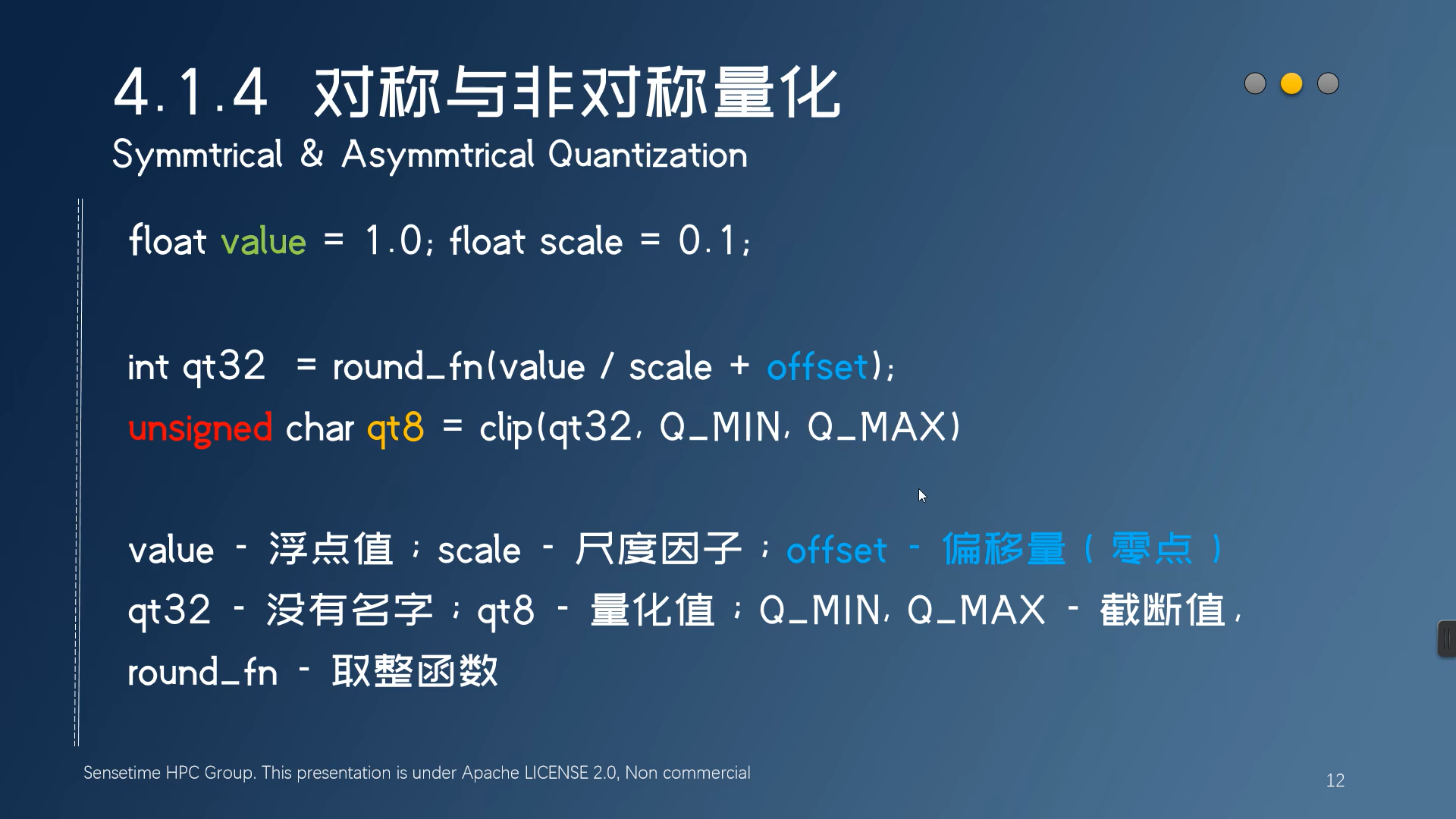 4.1.4 对称与非对称量化
Symmtrical & Asymmtrical Quantization

float value = 1.0; float scale = 0.1;

int qt32 = round_fn(value / scale + offset);
unsigned char qt8 = clip(qt32, Q_MIN, Q_MAX)

value - 浮点值；scale - 尺度因子；offset - 偏移量（零点）
qt32 - 没有名字；qt8 - 量化值；Q_MIN, Q_MAX - 截断值，
round_fn - 取整函数

Sensetime HPC Group. This presentation is under Apache LICENSE 2.0, Non commercial

12